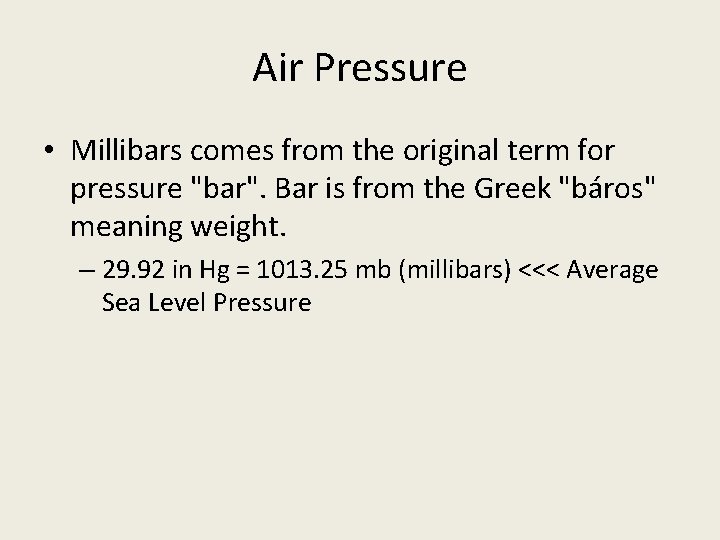 Air Pressure

• Millibars comes from the original term for pressure "bar". Bar is from the Greek "báros" meaning weight.

– 29.92 in Hg = 1013.25 mb (millibars) <<< Average Sea Level Pressure